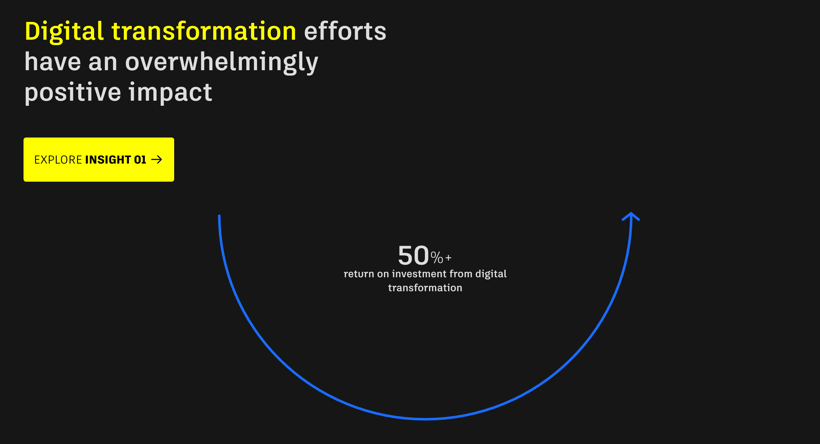 Digital transformation efforts have an overwhelmingly positive impact

EXPLORE INSIGHT 01 →

50%+
return on investment from digital transformation